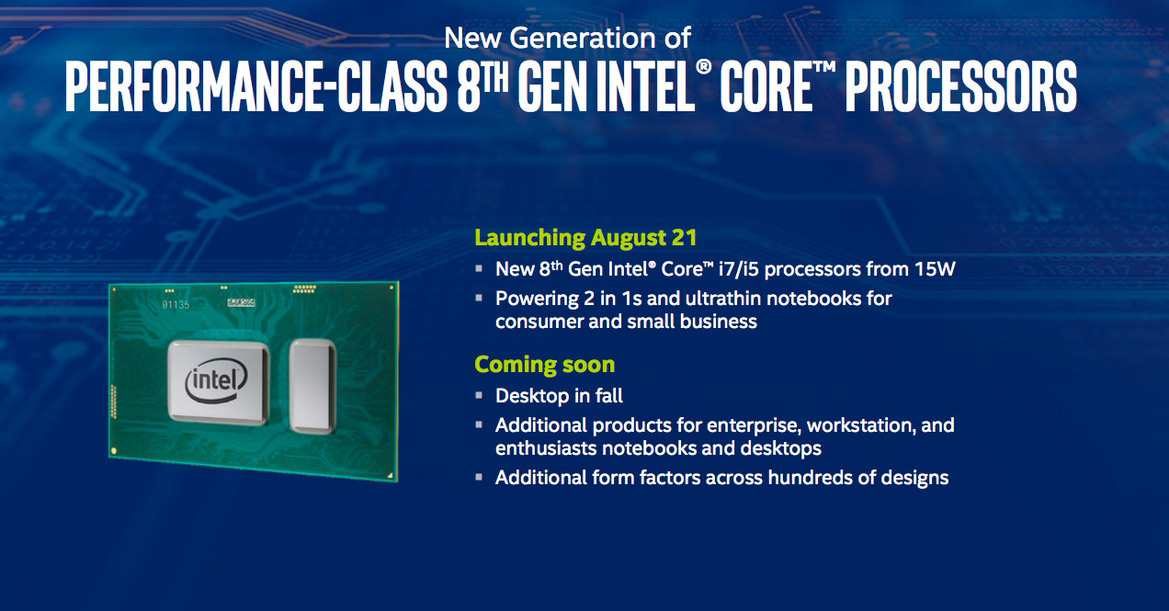 New Generation of
PERFORMANCE-CLASS 8TH GEN INTEL® CORE™ PROCESSORS

01135

intel

Launching August 21
▪ New 8th Gen Intel® Core™ i7/i5 processors from 15W
▪ Powering 2 in 1s and ultrathin notebooks for consumer and small business

Coming soon
▪ Desktop in fall
▪ Additional products for enterprise, workstation, and enthusiasts notebooks and desktops
▪ Additional form factors across hundreds of designs